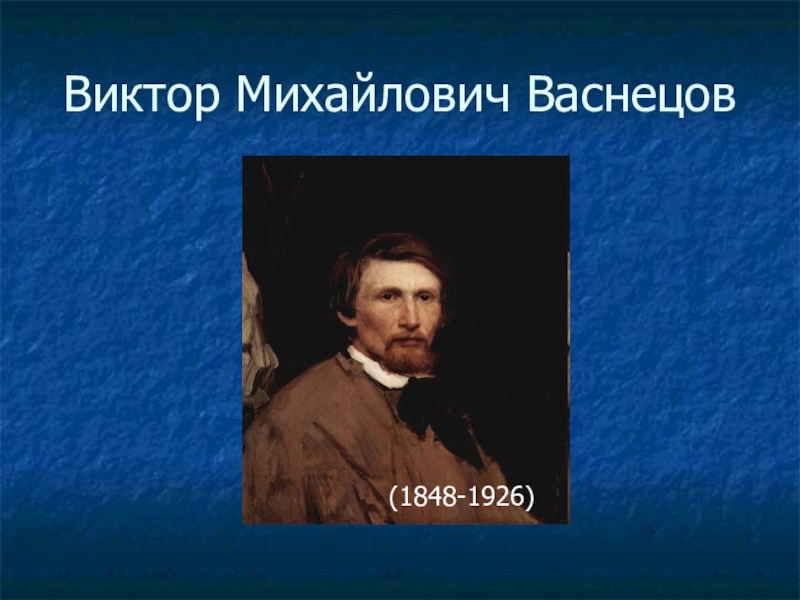 Виктор Михайлович Васнецов

(1848-1926)